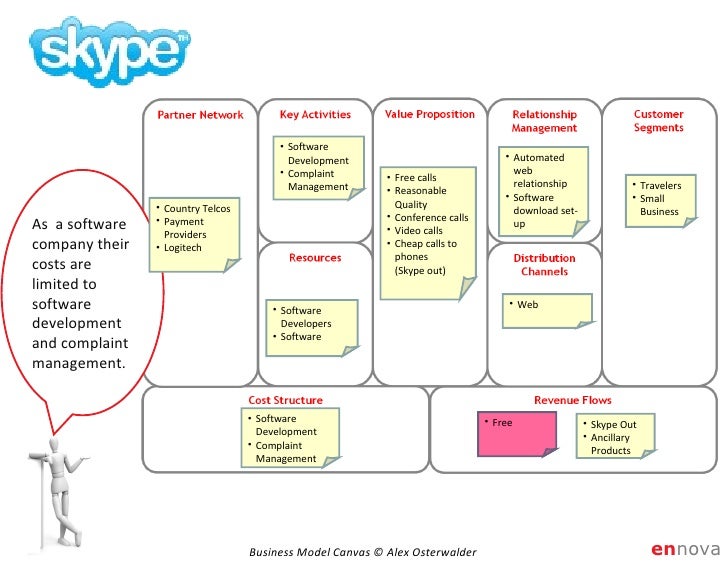 skype™

As a software company their costs are limited to software development and complaint management.

Partner Network
• Country Telcos
• Payment Providers
• Logitech

Key Activities
• Software Development
• Complaint Management

Resources
• Software Developers
• Software

Value Proposition
• Free calls
• Reasonable Quality
• Conference calls
• Video calls
• Cheap calls to phones (Skype out)

Relationship Management
• Automated web relationship
• Software download set-up

Distribution Channels
• Web

Customer Segments
• Travelers
• Small Business

Cost Structure
• Software Development
• Complaint Management

Revenue Flows
• Free
• Skype Out
• Ancillary Products

Business Model Canvas © Alex Osterwalder

ennova